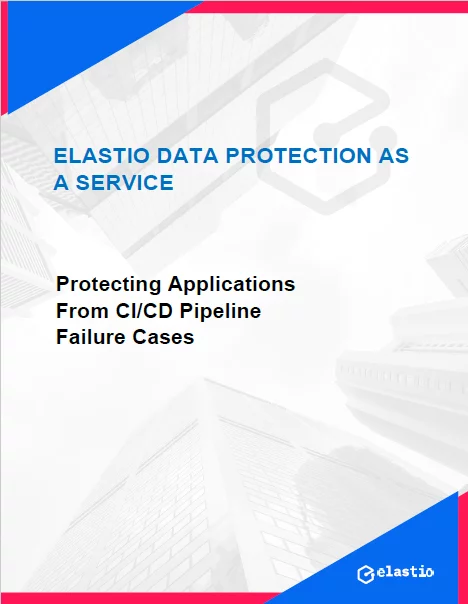 ELASTIO DATA PROTECTION AS A SERVICE

Protecting Applications From CI/CD Pipeline Failure Cases

elastio